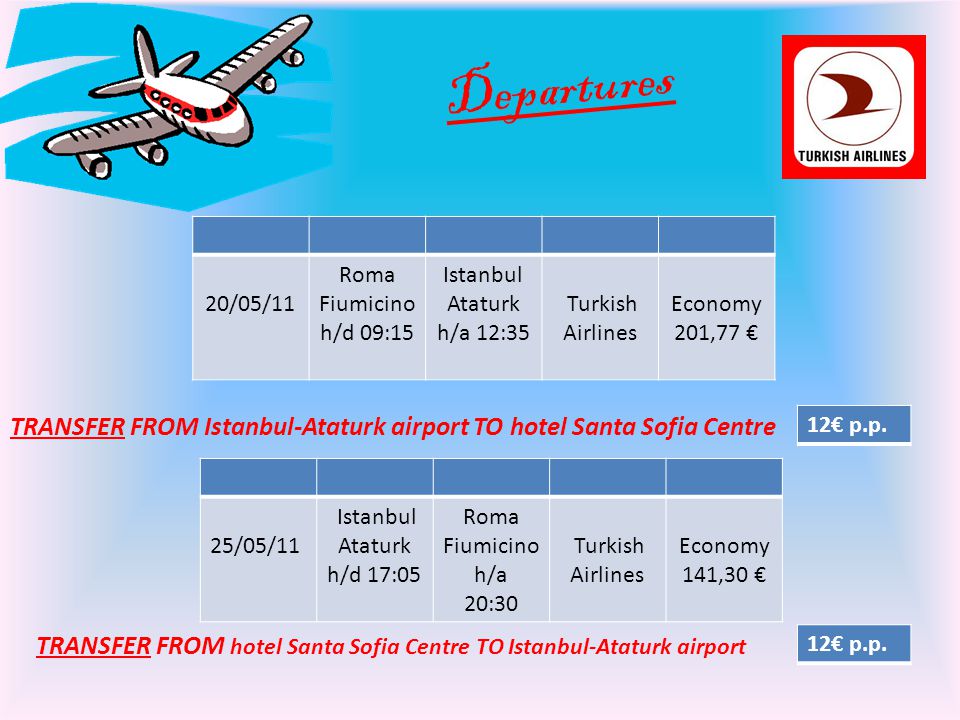 Departures

TURKISH AIRLINES

| | | | | |
|---|---|---|---|---|
| 20/05/11 | Roma Fiumicino h/d 09:15 | Istanbul Ataturk h/a 12:35 | Turkish Airlines | Economy 201,77 € |

TRANSFER FROM Istanbul-Ataturk airport TO hotel Santa Sofia Centre

12€ p.p.

| | | | | |
|---|---|---|---|---|
| 25/05/11 | Istanbul Ataturk h/d 17:05 | Roma Fiumicino h/a 20:30 | Turkish Airlines | Economy 141,30 € |

TRANSFER FROM hotel Santa Sofia Centre TO Istanbul-Ataturk airport

12€ p.p.